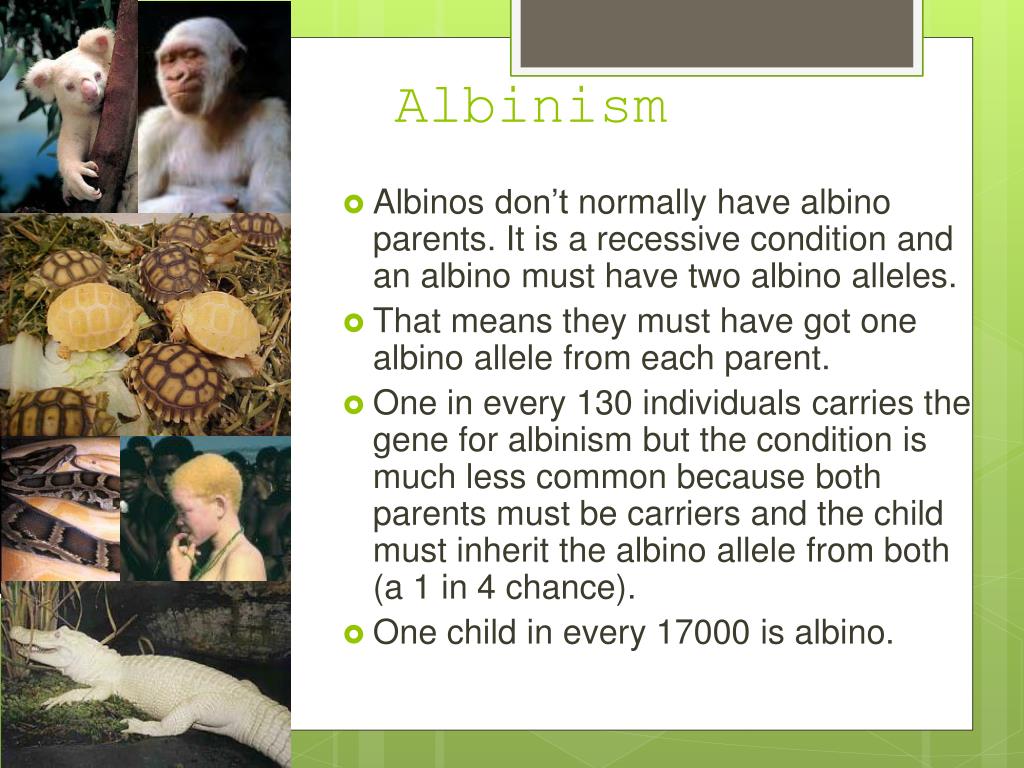 Albinism

Albinos don’t normally have albino parents. It is a recessive condition and an albino must have two albino alleles.

That means they must have got one albino allele from each parent.

One in every 130 individuals carries the gene for albinism but the condition is much less common because both parents must be carriers and the child must inherit the albino allele from both (a 1 in 4 chance).

One child in every 17000 is albino.